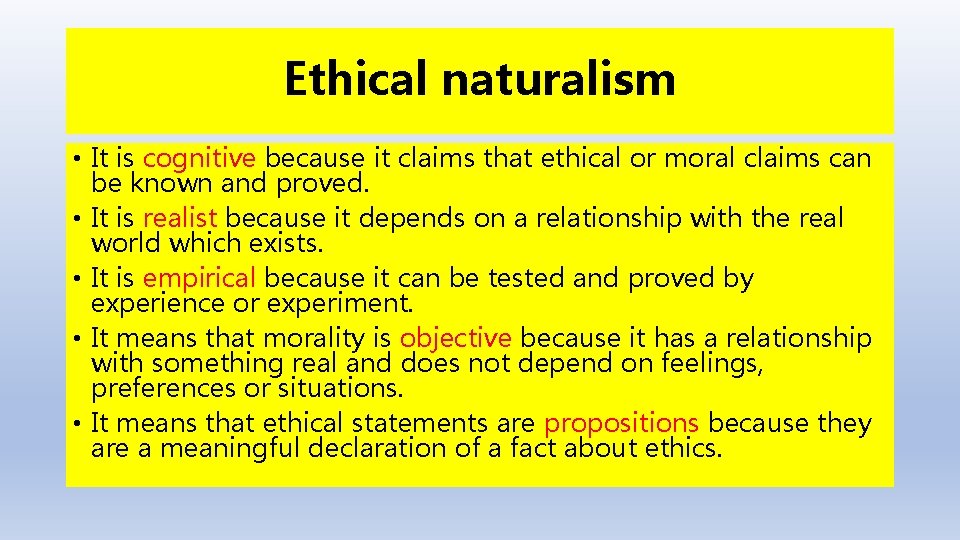 Ethical naturalism

• It is cognitive because it claims that ethical or moral claims can be known and proved.
• It is realist because it depends on a relationship with the real world which exists.
• It is empirical because it can be tested and proved by experience or experiment.
• It means that morality is objective because it has a relationship with something real and does not depend on feelings, preferences or situations.
• It means that ethical statements are propositions because they are a meaningful declaration of a fact about ethics.